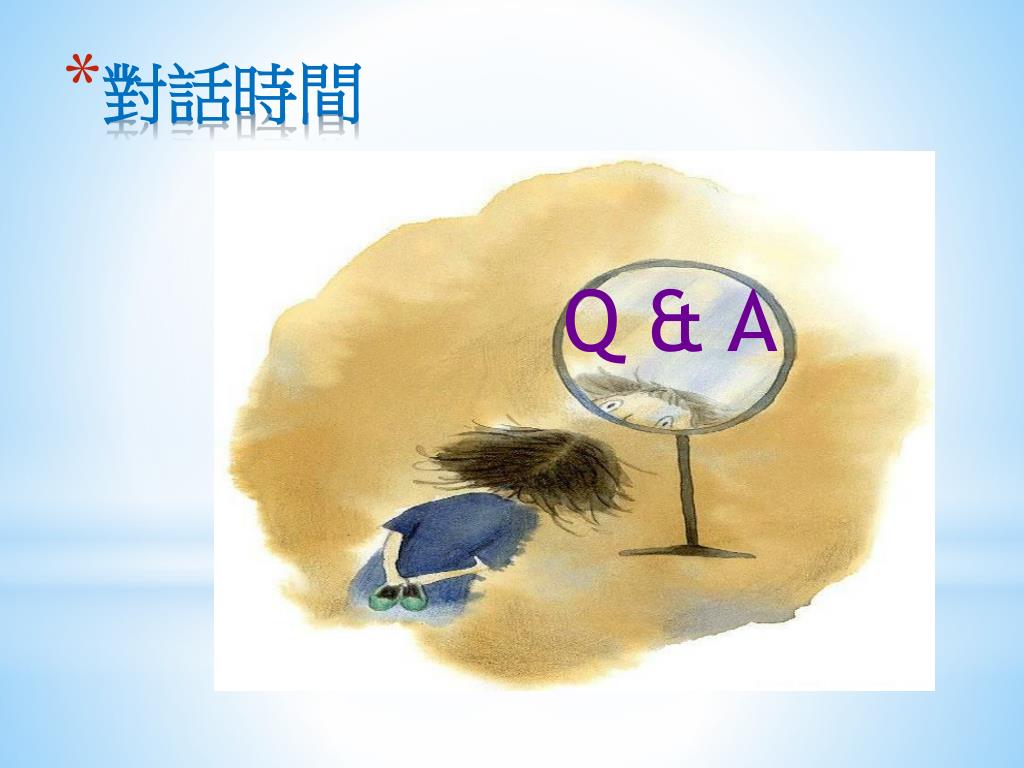 *對話時間

Q & A